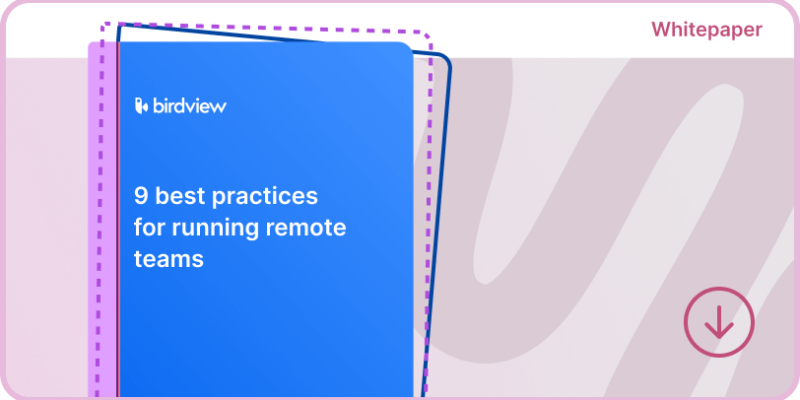 Whitepaper

birdview

9 best practices for running remote teams